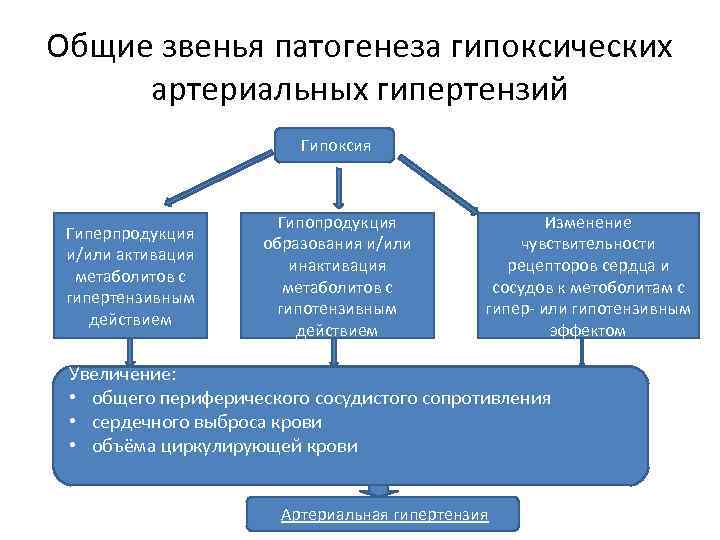 Общие звенья патогенеза гипоксических артериальных гипертензий

Гипоксия

Гиперпродукция и/или активация метаболитов с гипертензивным действием

Гипопродукция образования и/или инактивация метаболитов с гипотензивным действием

Изменение чувствительности рецепторов сердца и сосудов к метоболитам с гипер- или гипотензивным эффектом

Увеличение:
• общего периферического сосудистого сопротивления
• сердечного выброса крови
• объёма циркулирующей крови

Артериальная гипертензия